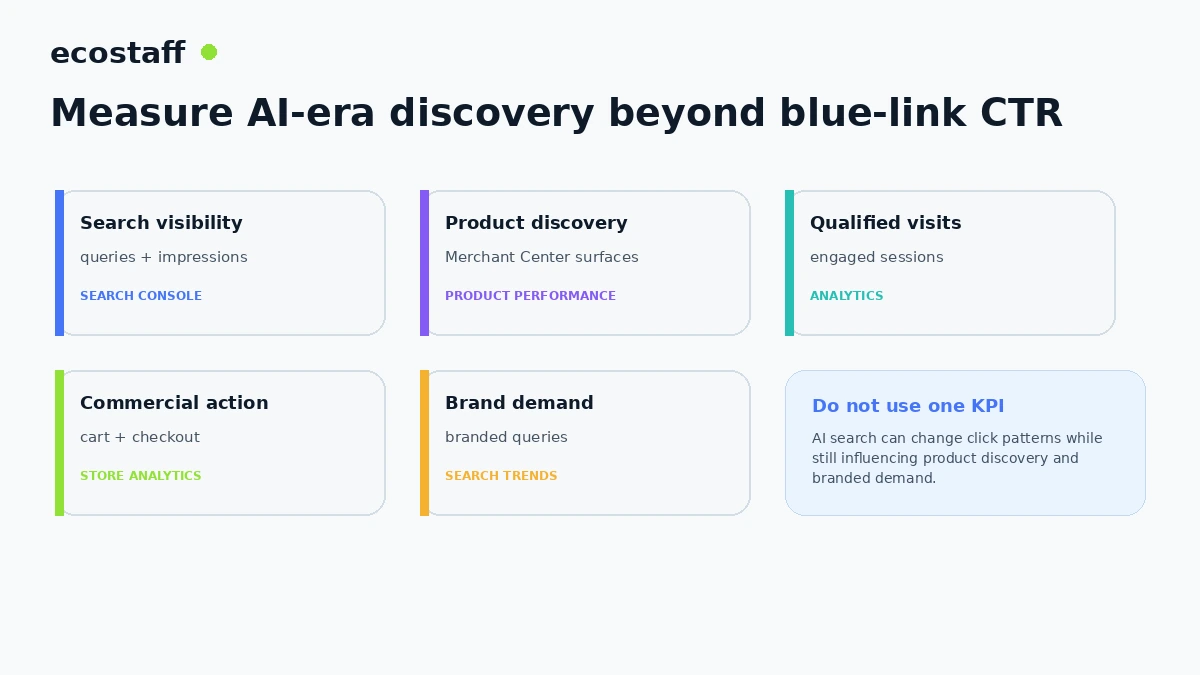 ecostaff

Measure AI-era discovery beyond blue-link CTR

Search visibility
queries + impressions
SEARCH CONSOLE

Product discovery
Merchant Center surfaces
PRODUCT PERFORMANCE

Qualified visits
engaged sessions
ANALYTICS

Commercial action
cart + checkout
STORE ANALYTICS

Brand demand
branded queries
SEARCH TRENDS

Do not use one KPI
AI search can change click patterns while still influencing product discovery and branded demand.